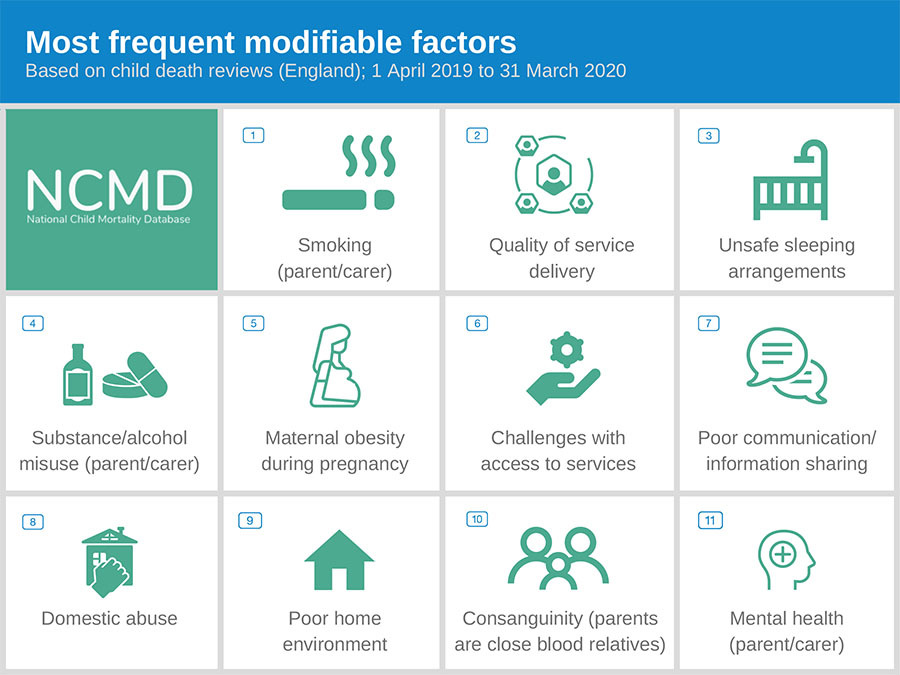 Most frequent modifiable factors
Based on child death reviews (England); 1 April 2019 to 31 March 2020

NCMD
National Child Mortality Database

1
Smoking (parent/carer)

2
Quality of service delivery

3
Unsafe sleeping arrangements

4
Substance/alcohol misuse (parent/carer)

5
Maternal obesity during pregnancy

6
Challenges with access to services

7
Poor communication/ information sharing

8
Domestic abuse

9
Poor home environment

10
Consanguinity (parents are close blood relatives)

11
Mental health (parent/carer)